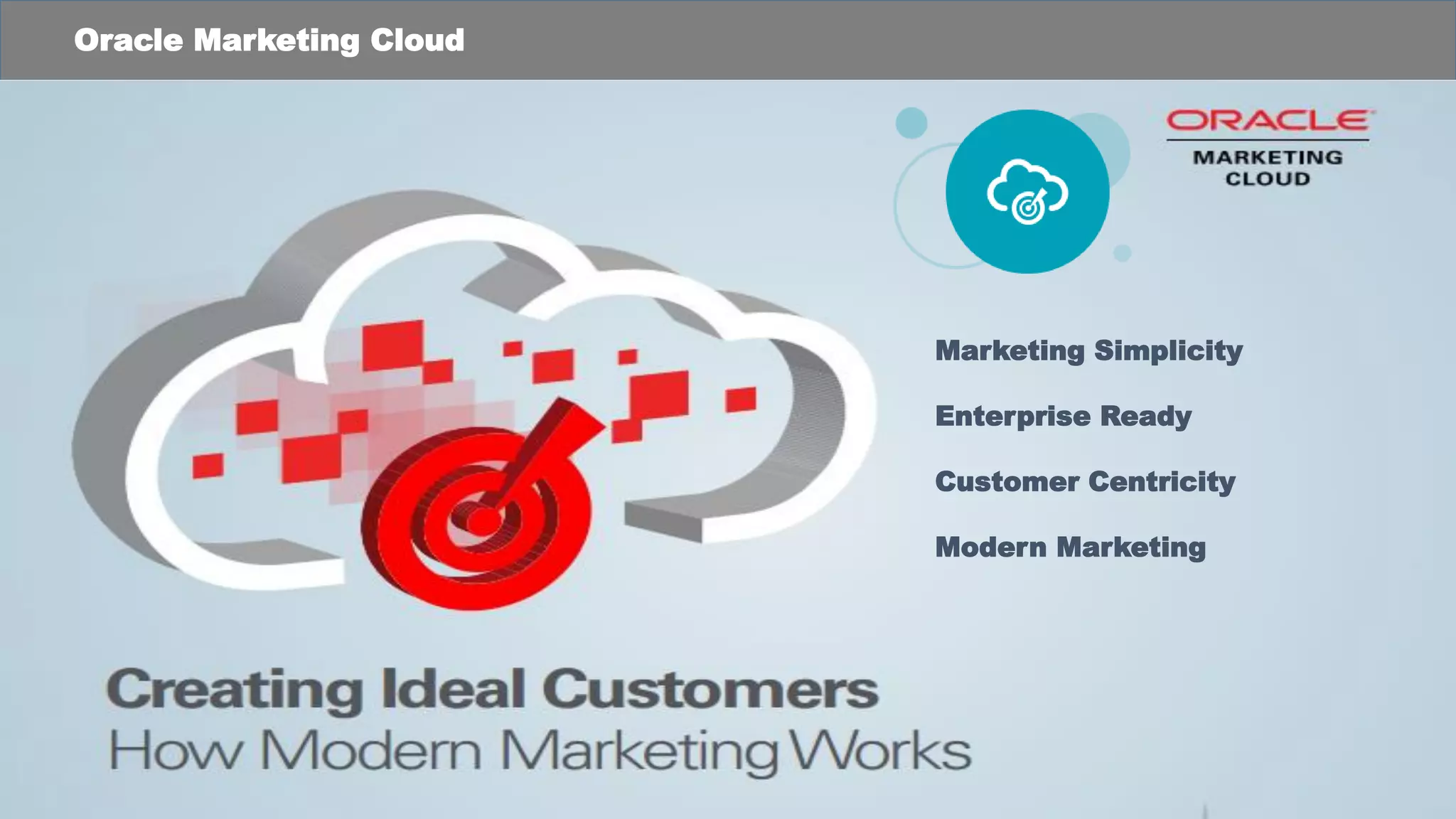 Oracle Marketing Cloud

ORACLE
MARKETING CLOUD

Marketing Simplicity

Enterprise Ready

Customer Centricity

Modern Marketing

Creating Ideal Customers
How Modern Marketing Works